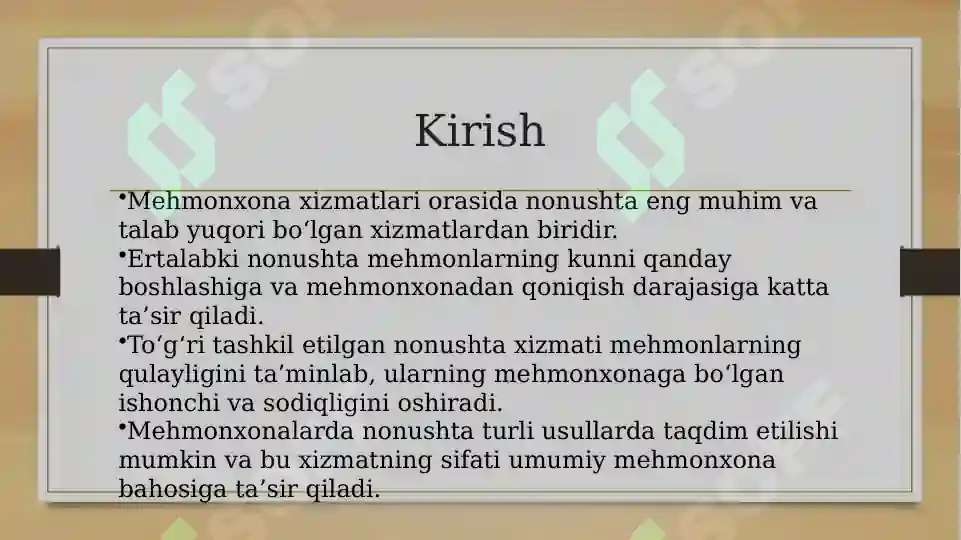 Kirish

•Mehmonxona xizmatlari orasida nonushta eng muhim va talab yuqori boʻlgan xizmatlardan biridir.
•Ertalabki nonushta mehmonlarning kunni qanday boshlashiga va mehmonxonadan qoniqish darajasiga katta taʼsir qiladi.
•Toʻgʻri tashkil etilgan nonushta xizmati mehmonlarning qulayligini taʼminlab, ularning mehmonxonaga boʻlgan ishonchi va sodiqligini oshiradi.
•Mehmonxonalarda nonushta turli usullarda taqdim etilishi mumkin va bu xizmatning sifati umumiy mehmonxona bahosiga taʼsir qiladi.